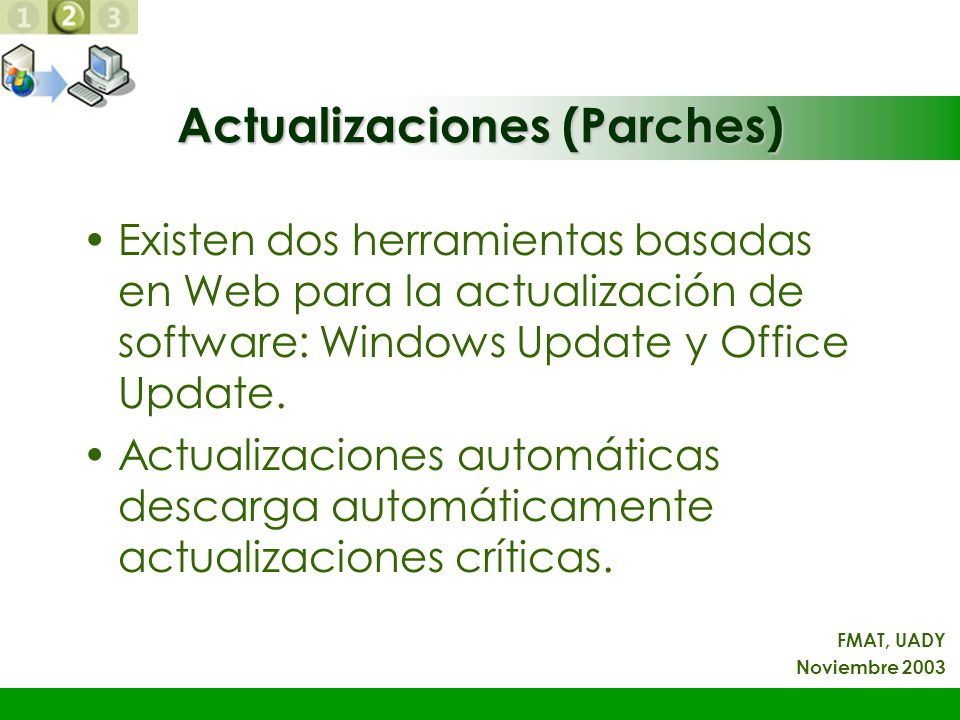 1 2 3

Actualizaciones (Parches)

• Existen dos herramientas basadas en Web para la actualización de software: Windows Update y Office Update.

• Actualizaciones automáticas descarga automáticamente actualizaciones críticas.

FMAT, UADY
Noviembre 2003